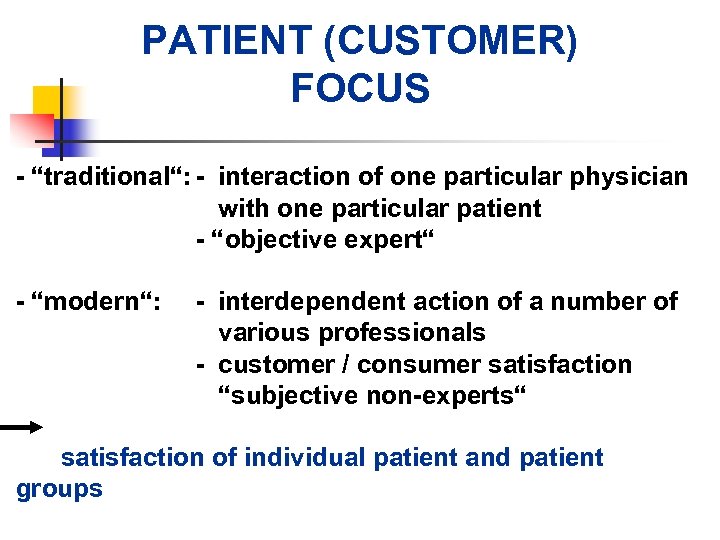 PATIENT (CUSTOMER) FOCUS

- “traditional“: - interaction of one particular physician with one particular patient
- “objective expert“

- “modern“: - interdependent action of a number of various professionals
- customer / consumer satisfaction “subjective non-experts“

satisfaction of individual patient and patient groups